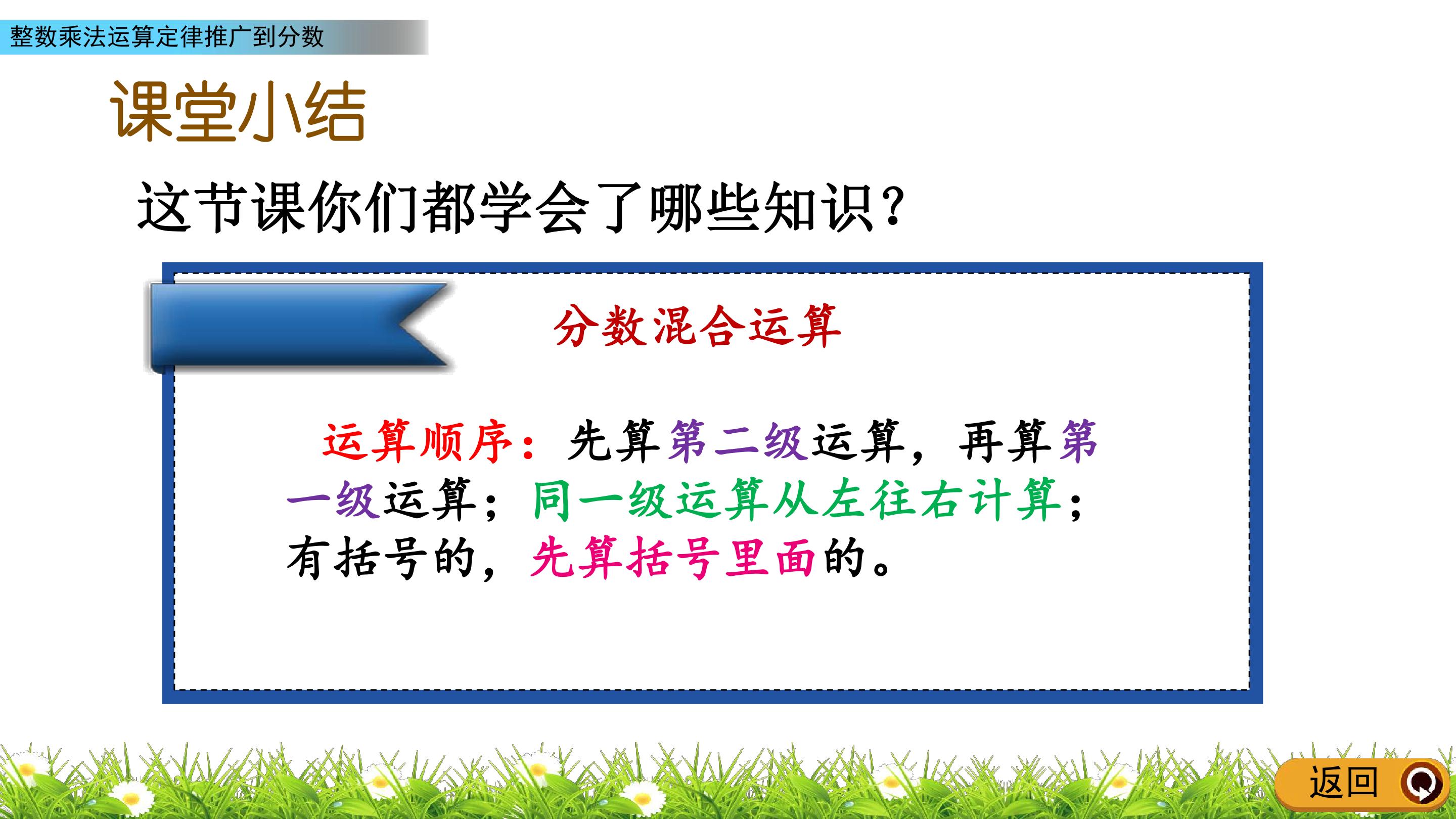 整数乘法运算定律推广到分数

课堂小结

这节课你们都学会了哪些知识?

分数混合运算

运算顺序:先算第二级运算,再算第一级运算;同一级运算从左往右计算;有括号的,先算括号里面的。

返回